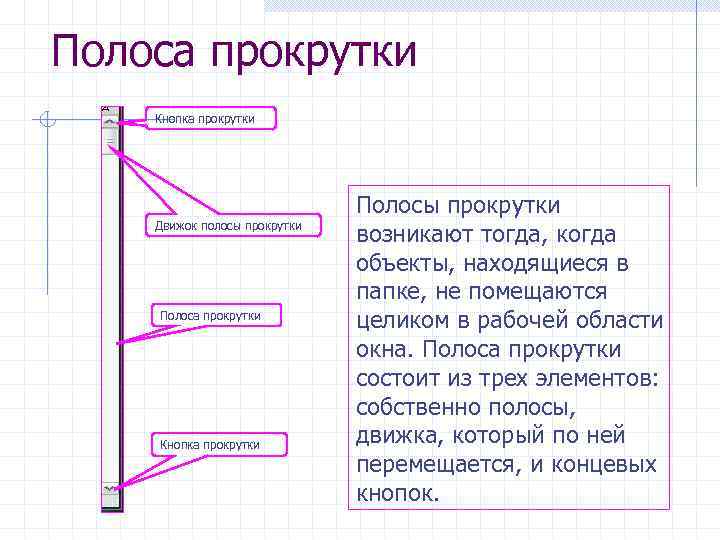 Полоса прокрутки

Кнопка прокрутки

Движок полосы прокрутки

Полоса прокрутки

Кнопка прокрутки

Полосы прокрутки возникают тогда, когда объекты, находящиеся в папке, не помещаются целиком в рабочей области окна. Полоса прокрутки состоит из трех элементов: собственно полосы, движка, который по ней перемещается, и концевых кнопок.